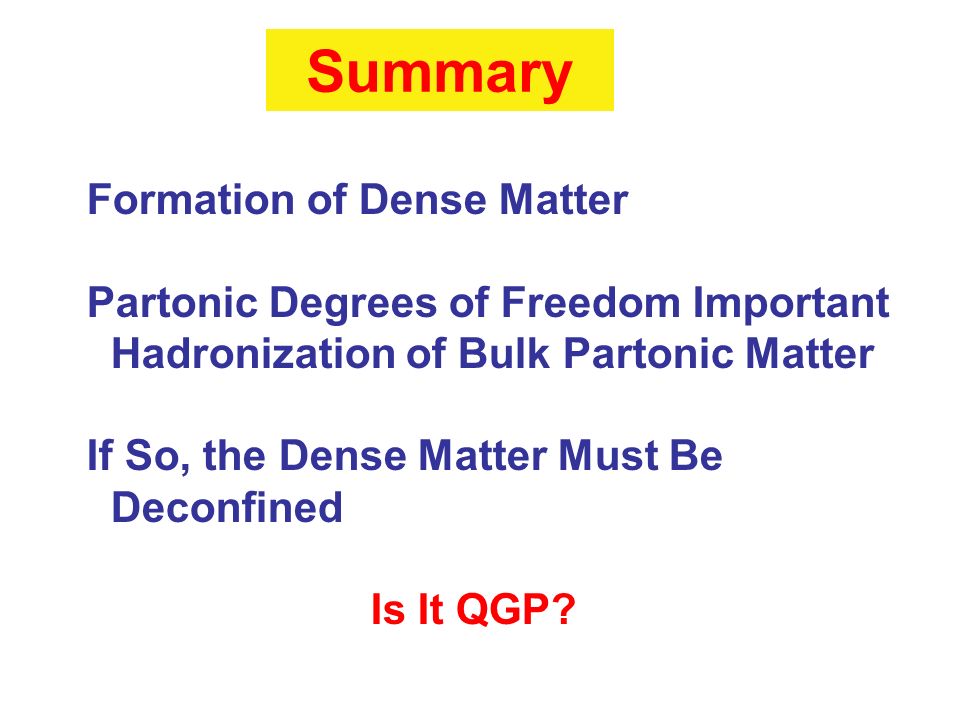 Summary

Formation of Dense Matter

Partonic Degrees of Freedom Important
Hadronization of Bulk Partonic Matter

If So, the Dense Matter Must Be Deconfined

Is It QGP?